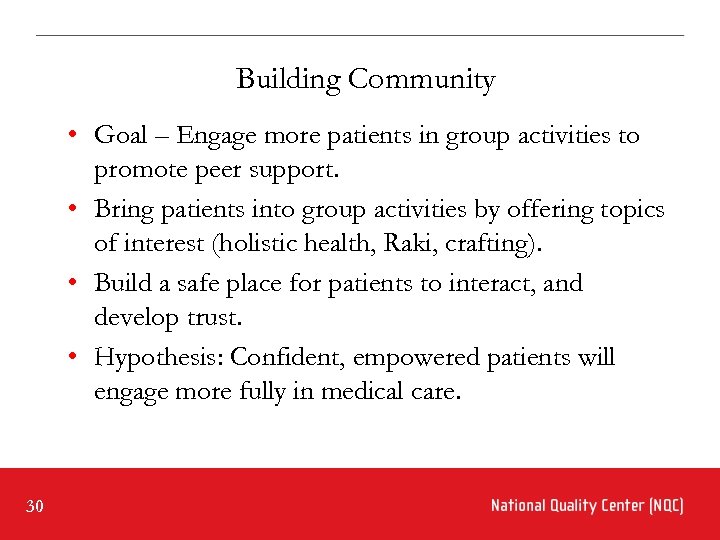 Building Community

• Goal – Engage more patients in group activities to promote peer support.

• Bring patients into group activities by offering topics of interest (holistic health, Raki, crafting).

• Build a safe place for patients to interact, and develop trust.

• Hypothesis: Confident, empowered patients will engage more fully in medical care.

30

National Quality Center (NQC)